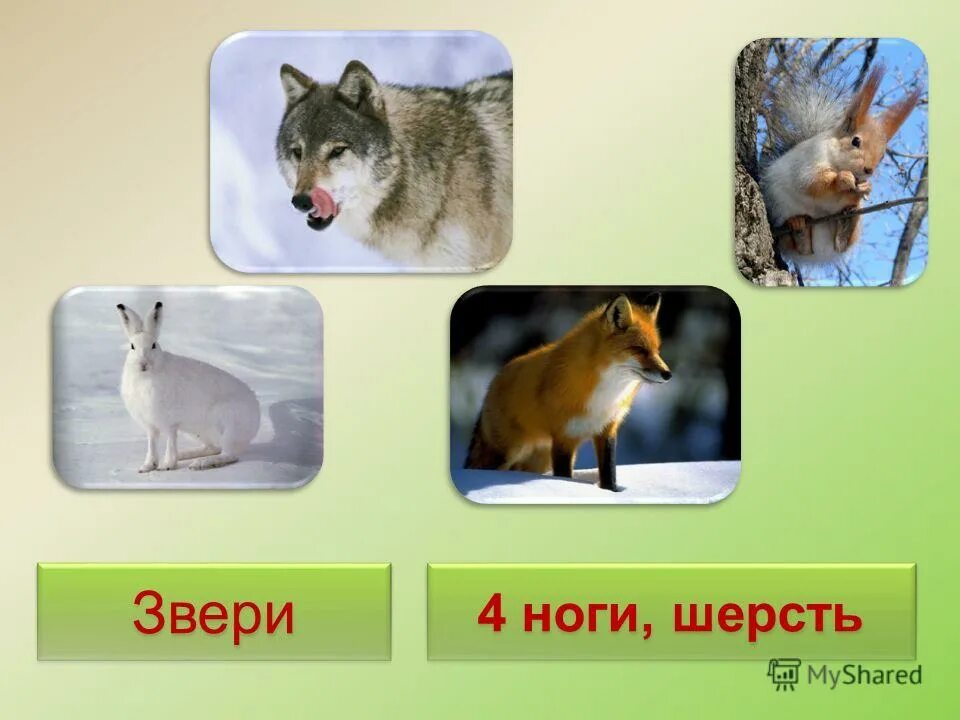 Звери

4 ноги, шерсть

MyShared